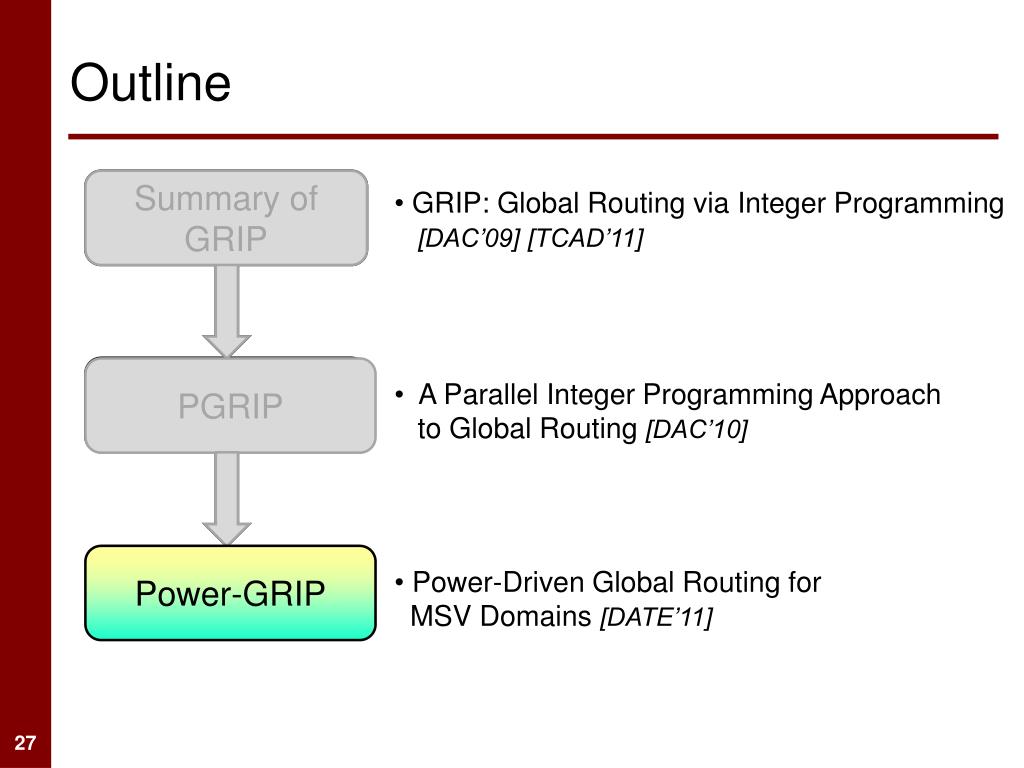 Outline

Summary of GRIP

• GRIP: Global Routing via Integer Programming [DAC'09] [TCAD'11]

PGRIP

• A Parallel Integer Programming Approach to Global Routing [DAC'10]

Power-GRIP

• Power-Driven Global Routing for MSV Domains [DATE'11]

27